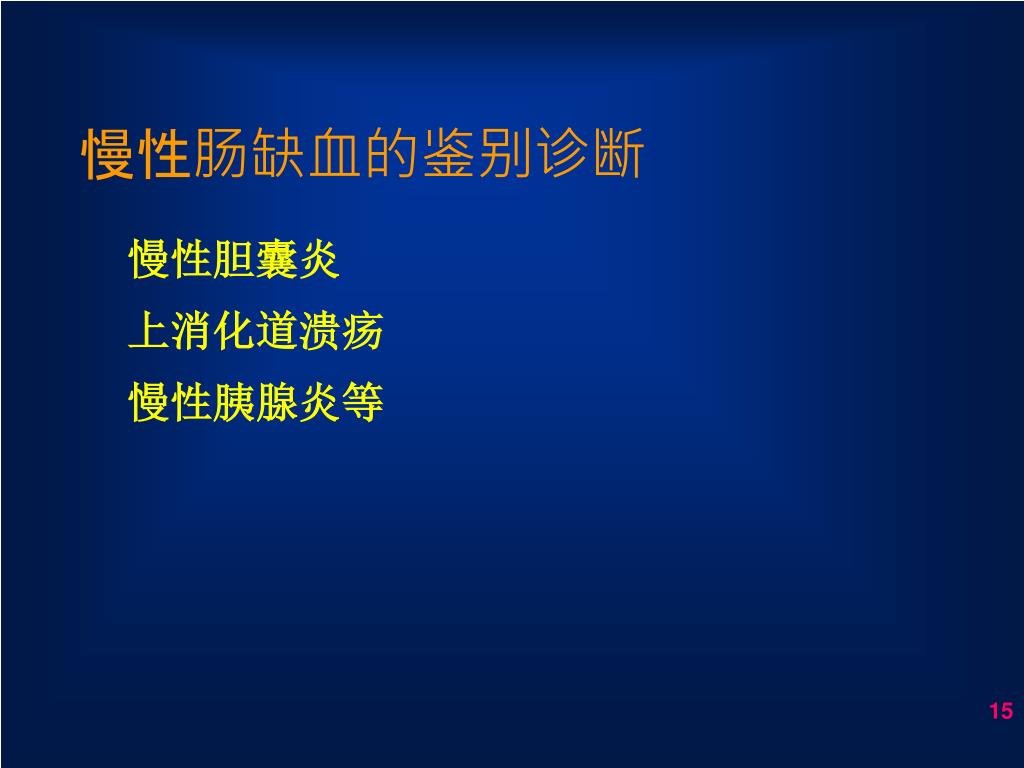 慢性肠缺血的鉴别诊断

慢性胆囊炎

上消化道溃疡

慢性胰腺炎等

15